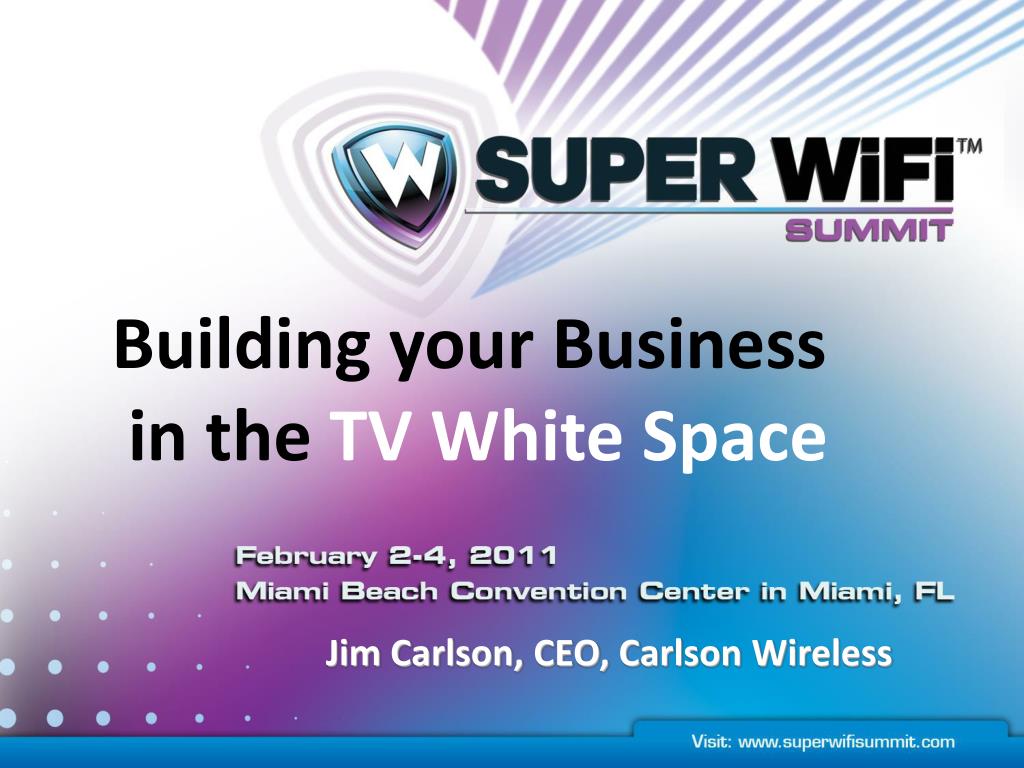 W SUPER WiFi™
SUMMIT

Building your Business in the TV White Space

February 2-4, 2011
Miami Beach Convention Center in Miami, FL

Jim Carlson, CEO, Carlson Wireless

Visit: www.superwifisummit.com